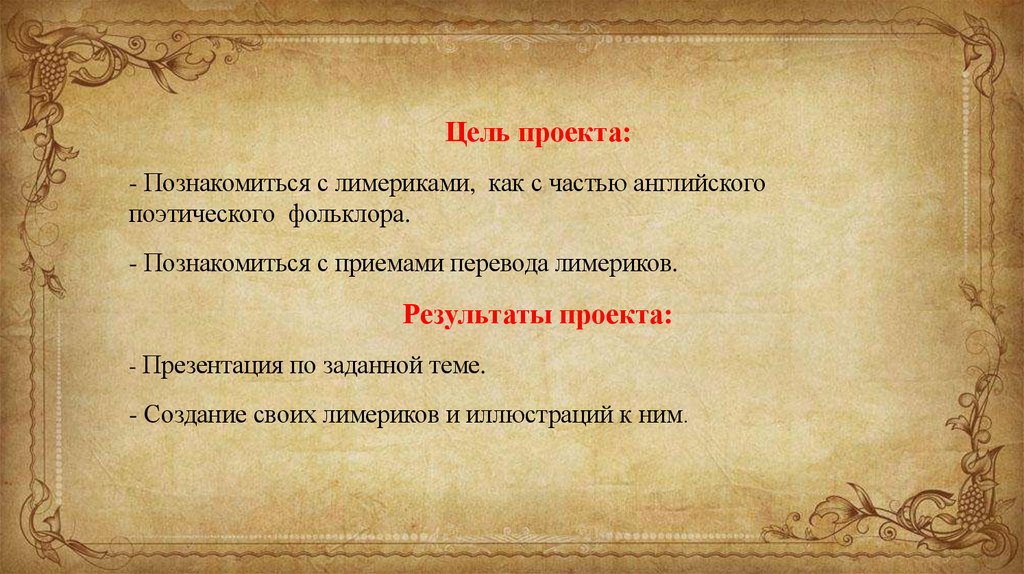 Цель проекта:

- Познакомиться с лимериками, как с частью английского поэтического фольклора.

- Познакомиться с приемами перевода лимериков.

Результаты проекта:

- Презентация по заданной теме.

- Создание своих лимериков и иллюстраций к ним.